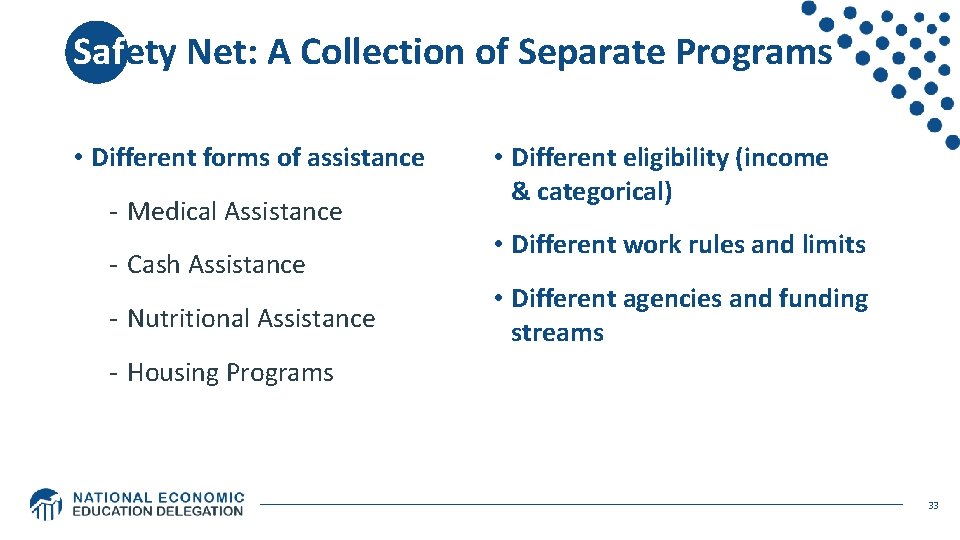 Safety Net: A Collection of Separate Programs

• Different forms of assistance

- Medical Assistance

- Cash Assistance

- Nutritional Assistance

- Housing Programs

• Different eligibility (income & categorical)

• Different work rules and limits

• Different agencies and funding streams

NATIONAL ECONOMIC EDUCATION DELEGATION

33